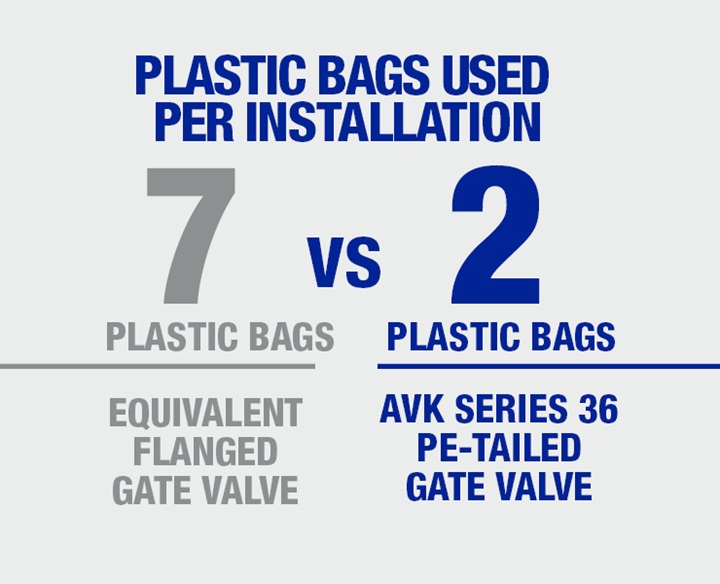 PLASTIC BAGS USED PER INSTALLATION

7

PLASTIC BAGS

EQUIVALENT FLANGED GATE VALVE

VS

2

PLASTIC BAGS

AVK SERIES 36 PE-TAILED GATE VALVE